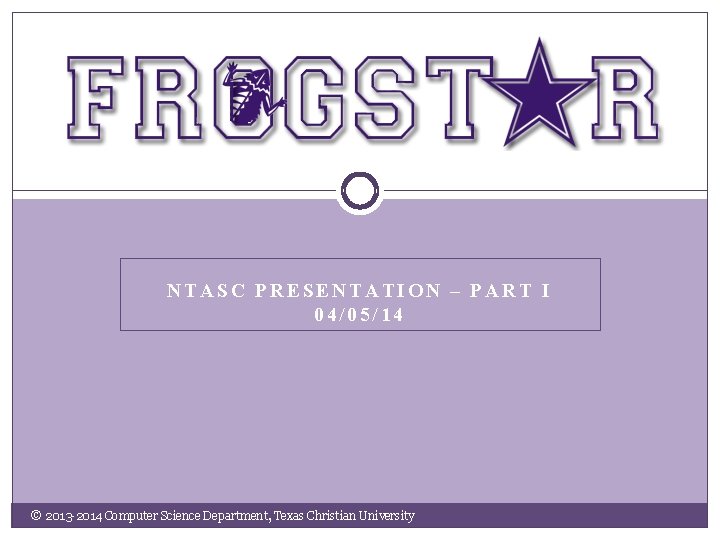 FROGSTAR

NTASC PRESENTATION – PART I
04/05/14

© 2013-2014 Computer Science Department, Texas Christian University